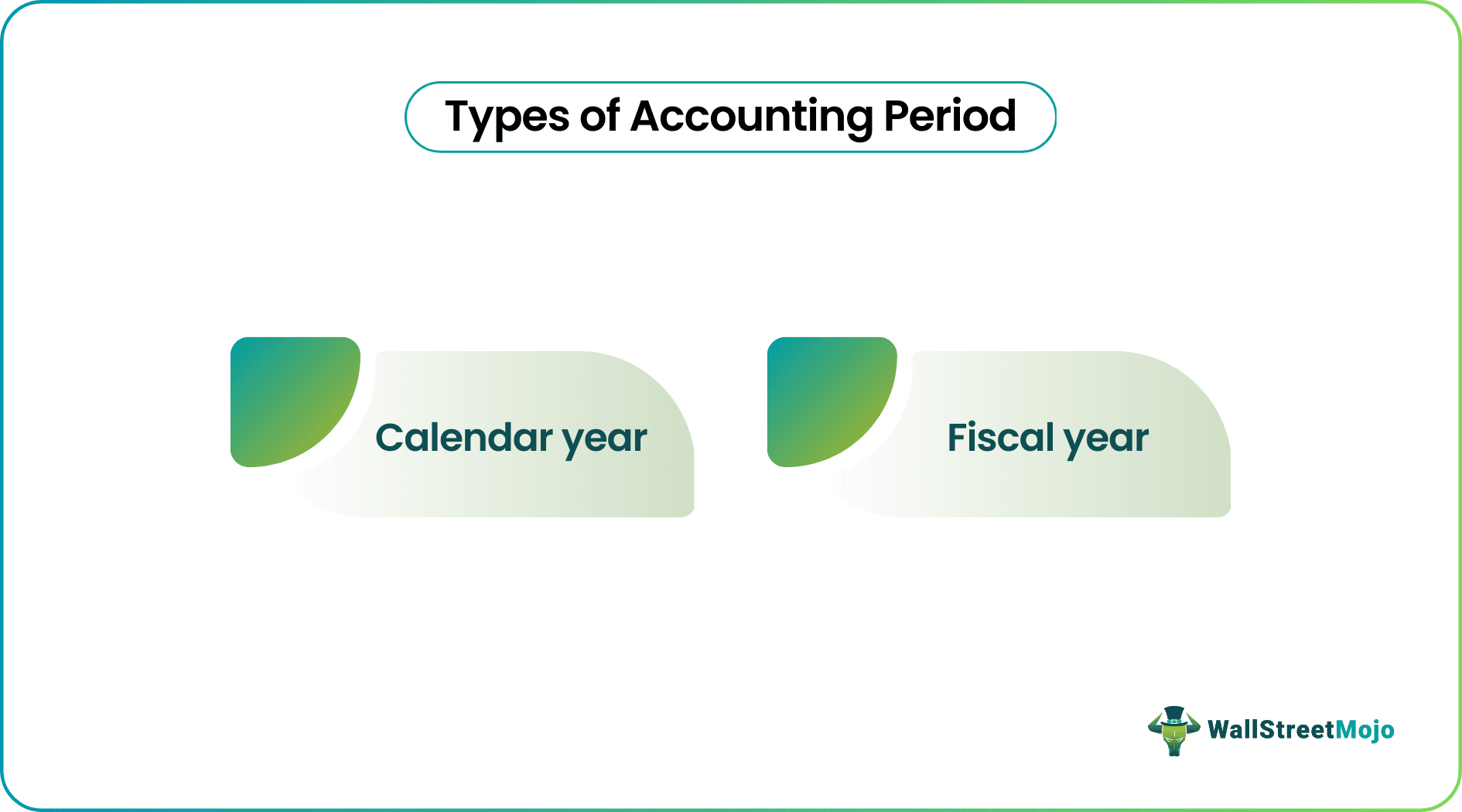 Types of Accounting Period

Calendar year

Fiscal year

WallStreetMojo